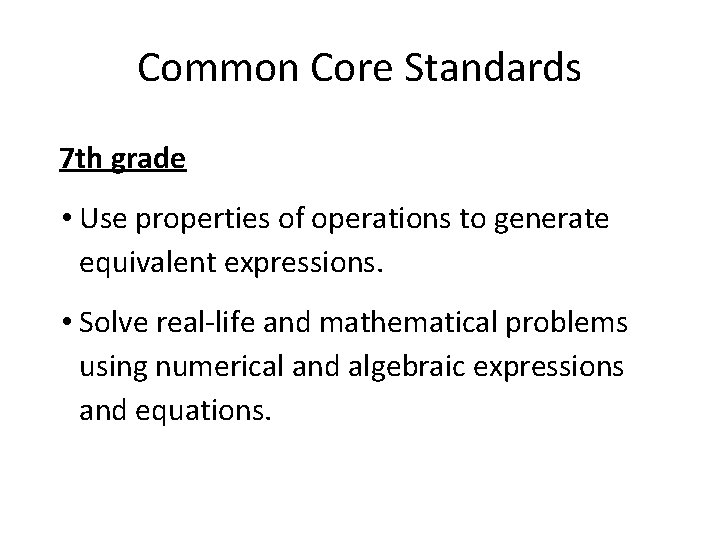 Common Core Standards

7th grade

• Use properties of operations to generate equivalent expressions.

• Solve real-life and mathematical problems using numerical and algebraic expressions and equations.